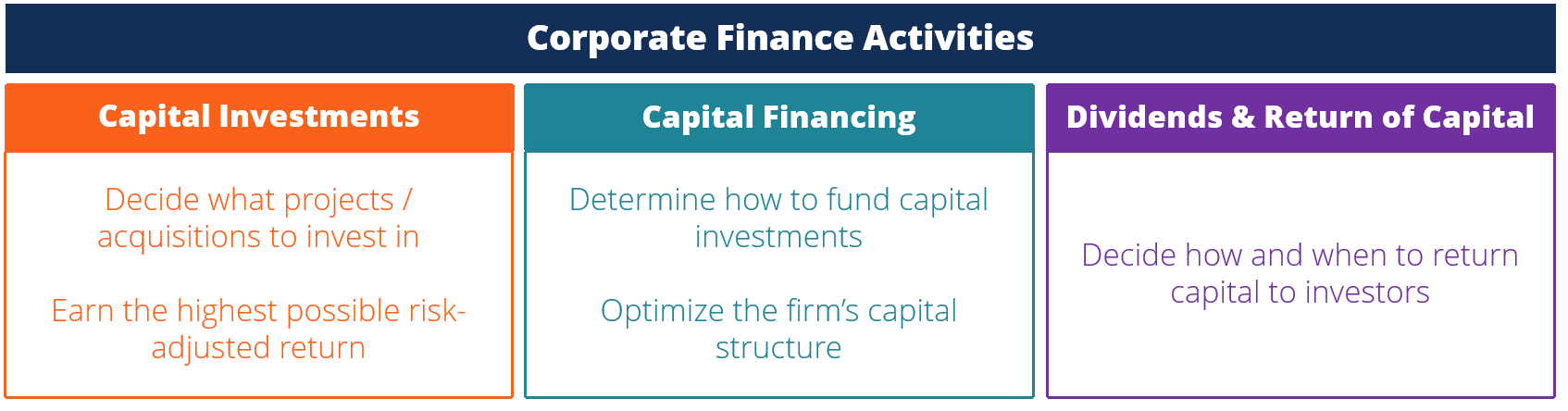 Corporate Finance Activities

Capital Investments

Decide what projects / acquisitions to invest in

Earn the highest possible risk-adjusted return

Capital Financing

Determine how to fund capital investments

Optimize the firm's capital structure

Dividends & Return of Capital

Decide how and when to return capital to investors